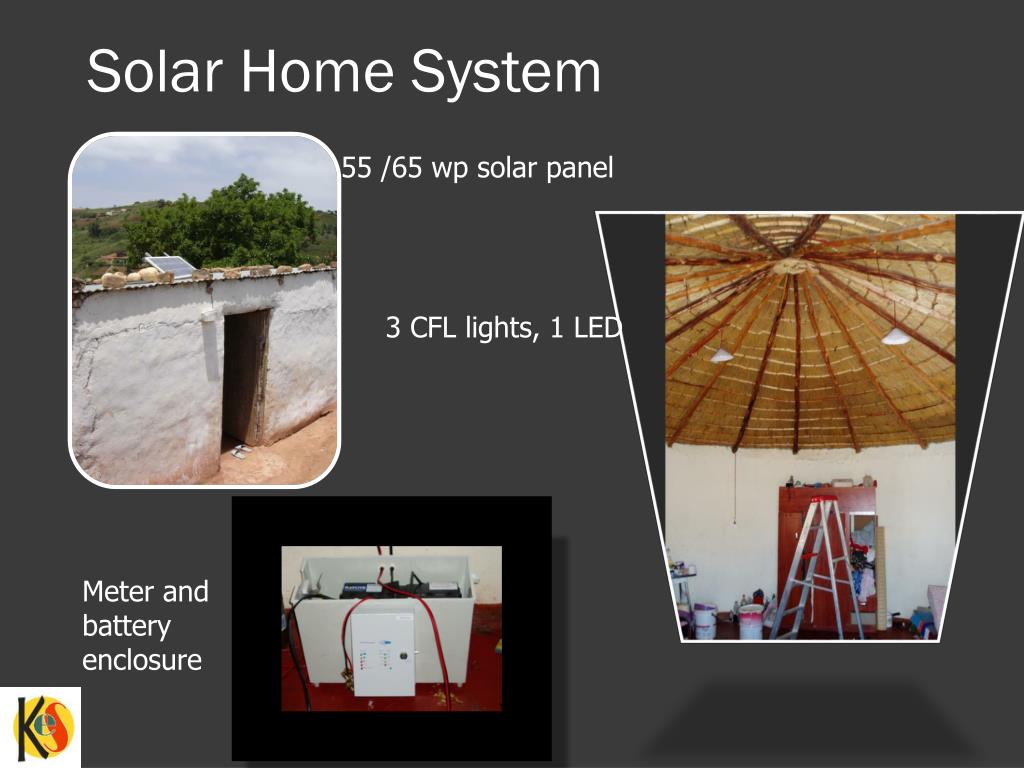 Solar Home System

55 /65 wp solar panel

3 CFL lights, 1 LED

Meter and battery enclosure

KES